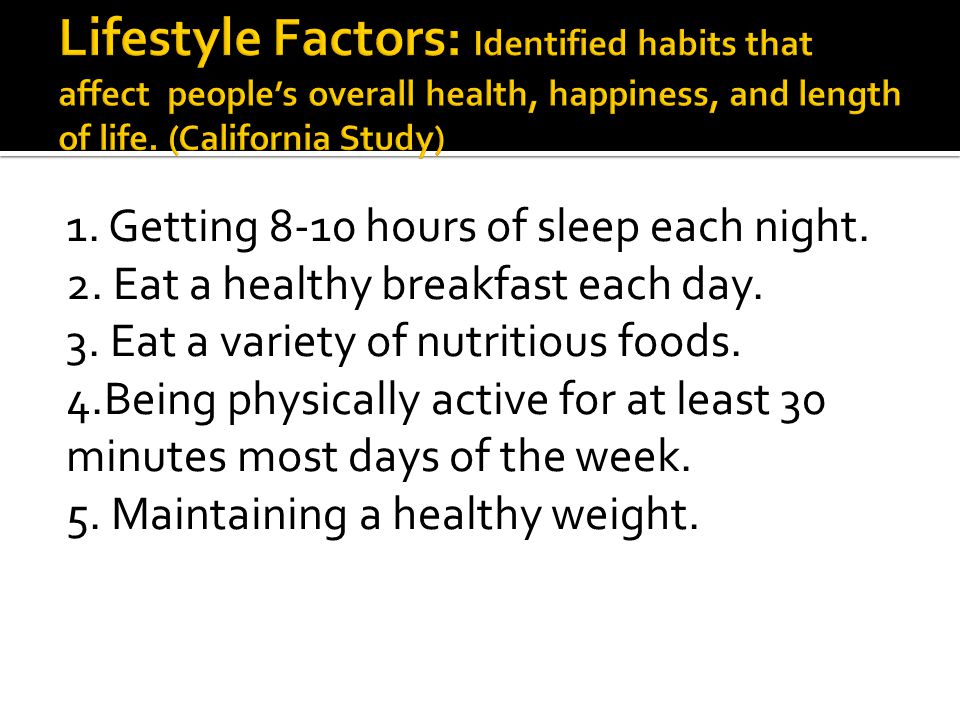 Lifestyle Factors: Identified habits that affect people's overall health, happiness, and length of life. (California Study)

1. Getting 8-10 hours of sleep each night.
2. Eat a healthy breakfast each day.
3. Eat a variety of nutritious foods.
4.Being physically active for at least 30 minutes most days of the week.
5. Maintaining a healthy weight.